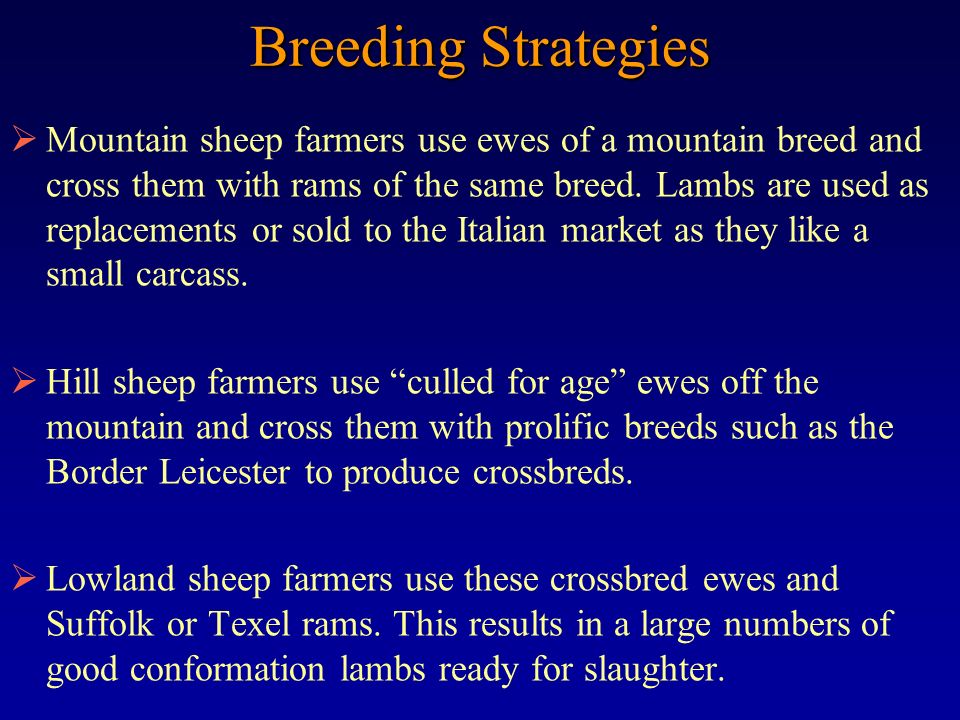 Breeding Strategies

➢ Mountain sheep farmers use ewes of a mountain breed and cross them with rams of the same breed. Lambs are used as replacements or sold to the Italian market as they like a small carcass.

➢ Hill sheep farmers use “culled for age” ewes off the mountain and cross them with prolific breeds such as the Border Leicester to produce crossbreds.

➢ Lowland sheep farmers use these crossbred ewes and Suffolk or Texel rams. This results in a large numbers of good conformation lambs ready for slaughter.